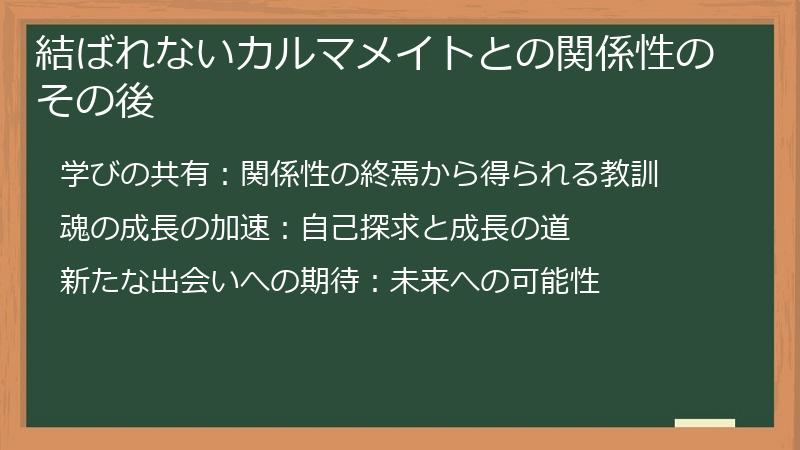 結ばれないカルマメイトとの関係性のその後

学びの共有：関係性の終焉から得られる教訓

魂の成長の加速：自己探求と成長の道

新たな出会いへの期待：未来への可能性